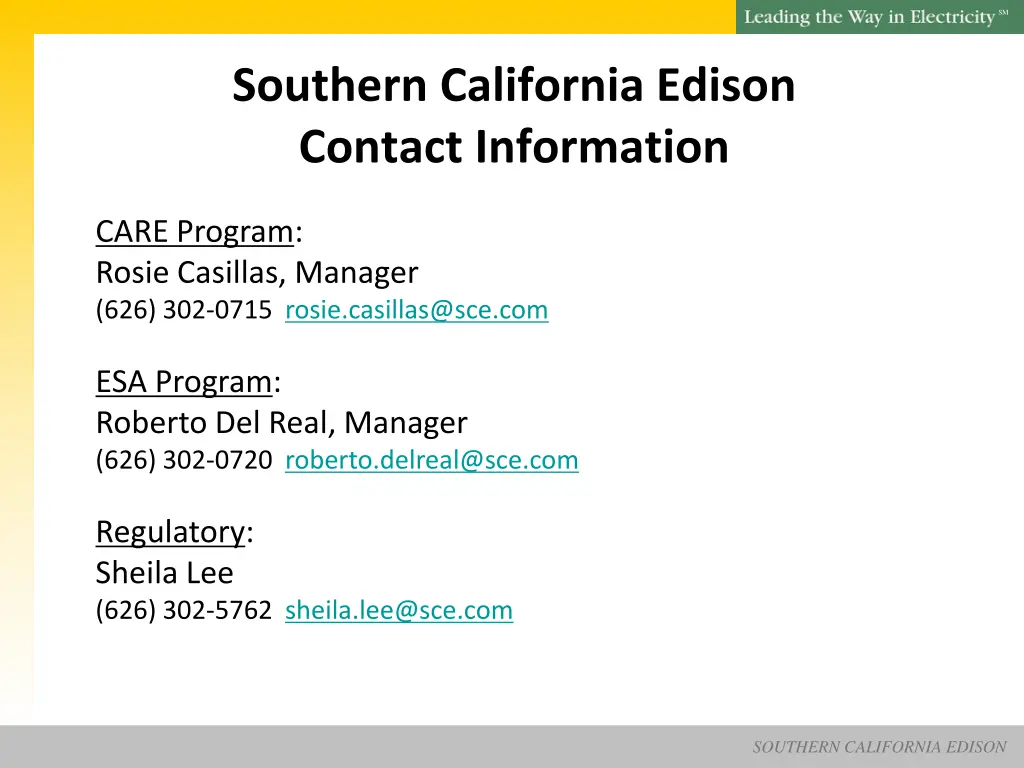 Leading the Way in Electricity SM

Southern California Edison
Contact Information

CARE Program:
Rosie Casillas, Manager
(626) 302-0715 rosie.casillas@sce.com

ESA Program:
Roberto Del Real, Manager
(626) 302-0720 roberto.delreal@sce.com

Regulatory:
Sheila Lee
(626) 302-5762 sheila.lee@sce.com

SOUTHERN CALIFORNIA EDISON